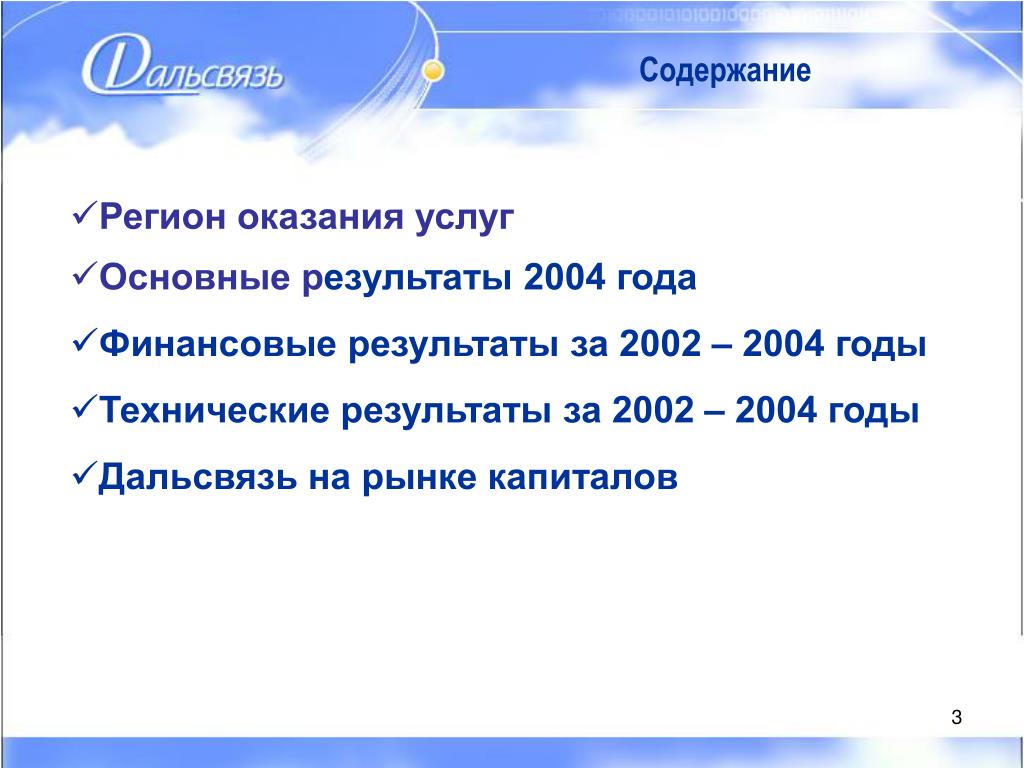 Дальсвязь

Содержание

✓Регион оказания услуг

✓Основные результаты 2004 года

✓Финансовые результаты за 2002 – 2004 годы

✓Технические результаты за 2002 – 2004 годы

✓Дальсвязь на рынке капиталов

3